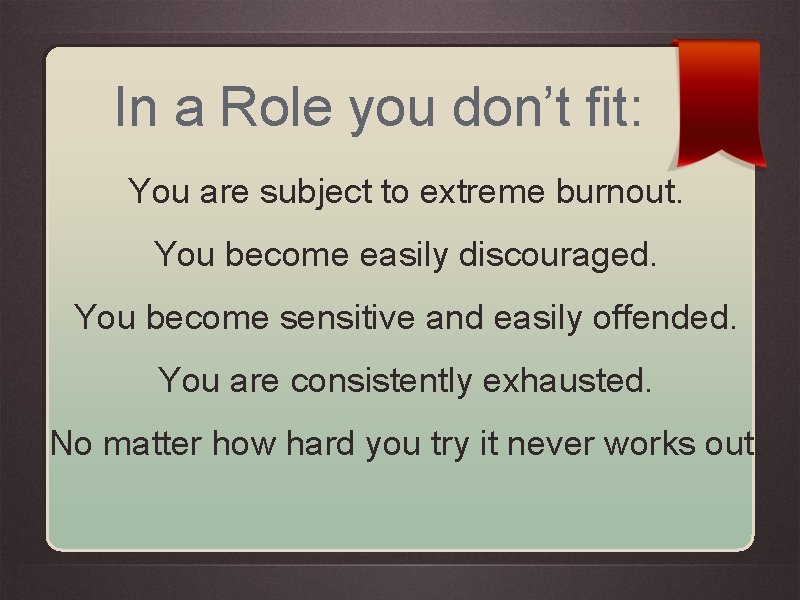 In a Role you don’t fit:

You are subject to extreme burnout.

You become easily discouraged.

You become sensitive and easily offended.

You are consistently exhausted.

No matter how hard you try it never works out